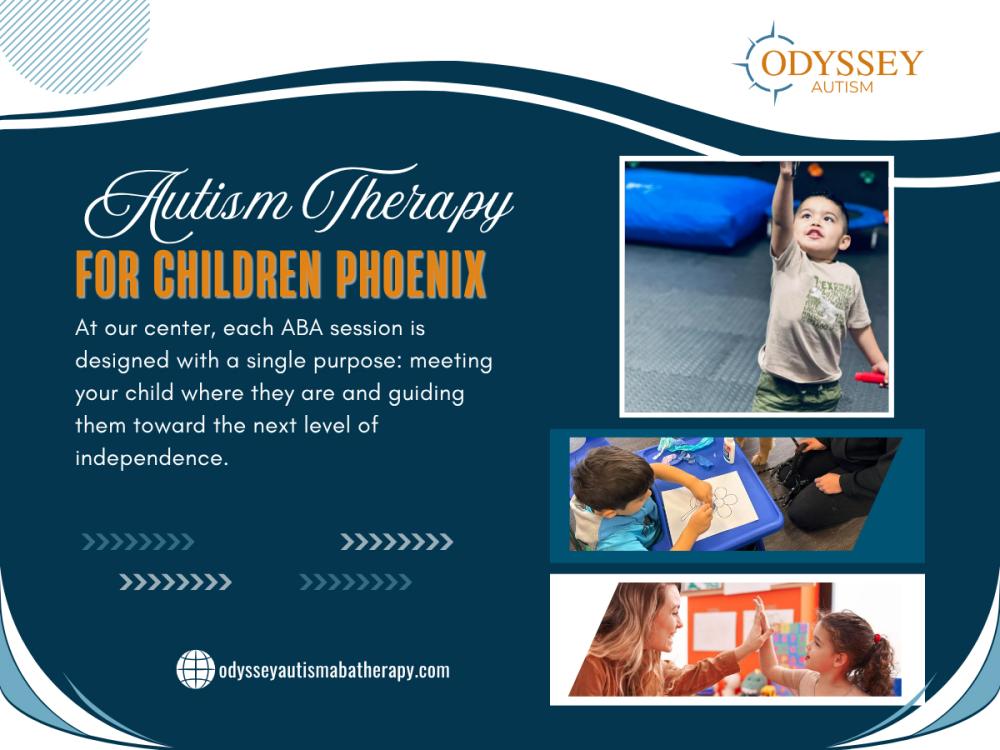 ODYSSEY
AUTISM

Autism Therapy
FOR CHILDREN PHOENIX

At our center, each ABA session is designed with a single purpose: meeting your child where they are and guiding them toward the next level of independence.

odysseyautismabatherapy.com